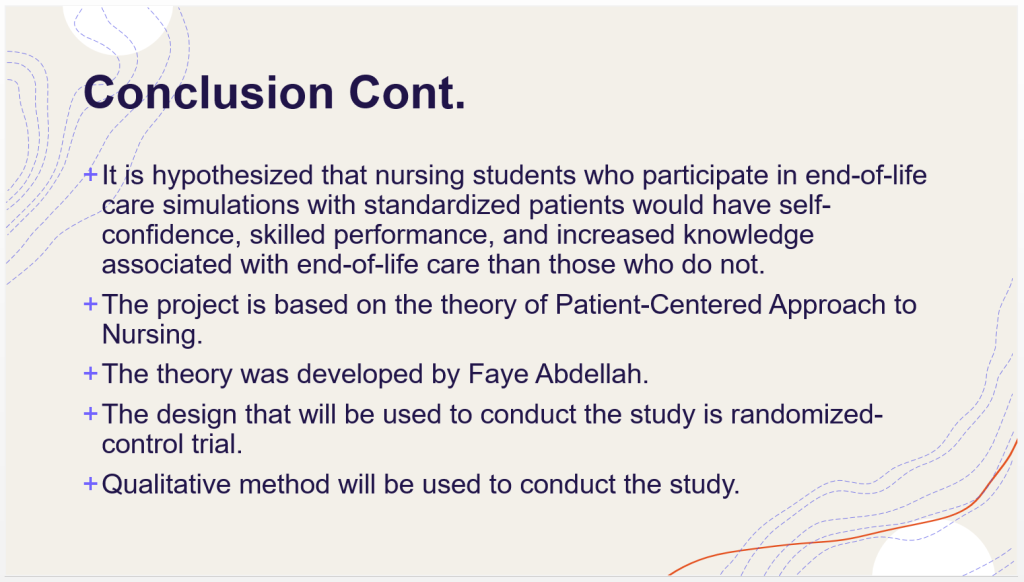 Conclusion Cont.

+ It is hypothesized that nursing students who participate in end-of-life care simulations with standardized patients would have self-confidence, skilled performance, and increased knowledge associated with end-of-life care than those who do not.

+ The project is based on the theory of Patient-Centered Approach to Nursing.

+ The theory was developed by Faye Abdellah.

+ The design that will be used to conduct the study is randomized-control trial.

+ Qualitative method will be used to conduct the study.